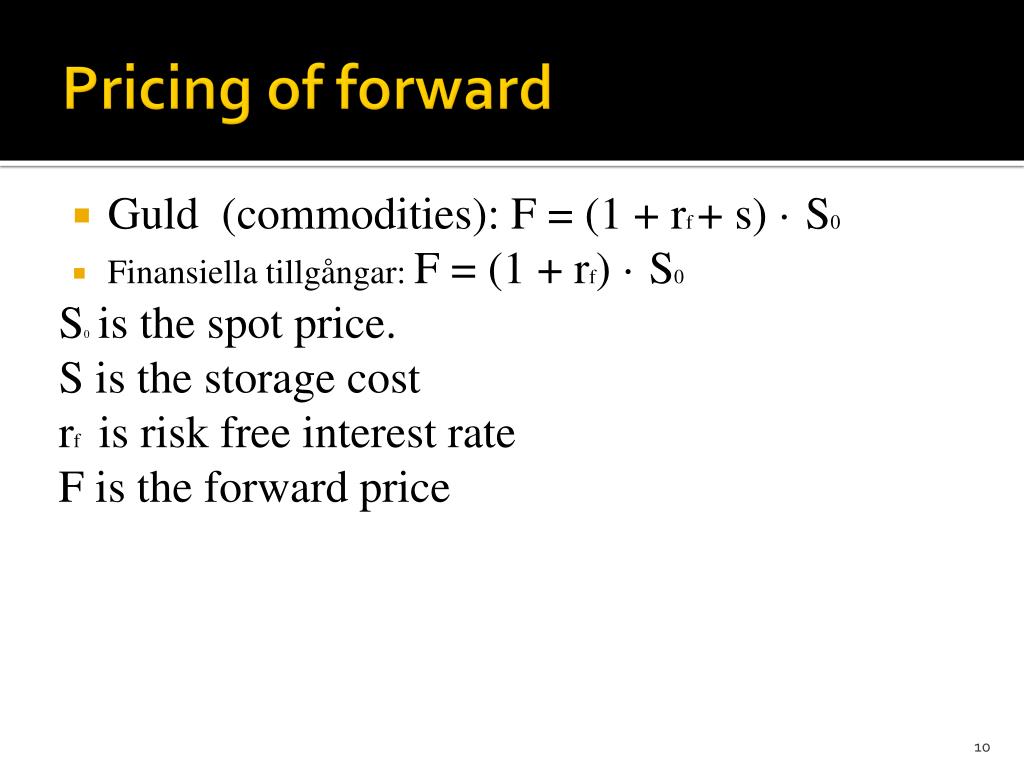 Pricing of forward

Guld (commodities): $F = (1 + r_f + s) \cdot S_0$

Finansiella tillgångar: $F = (1 + r_f) \cdot S_0$

$S_0$ is the spot price.
S is the storage cost
$r_f$ is risk free interest rate
F is the forward price

10